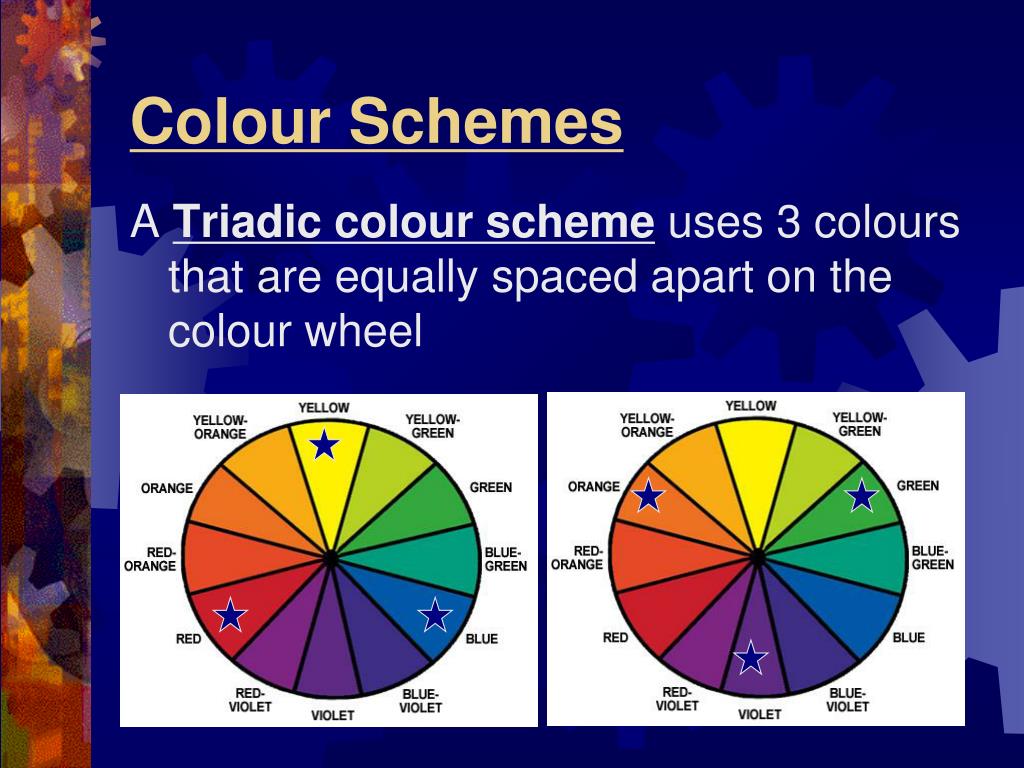 Colour Schemes

A Triadic colour scheme uses 3 colours that are equally spaced apart on the colour wheel

YELLOW
YELLOW-GREEN
GREEN
BLUE-GREEN
BLUE
BLUE-VIOLET
VIOLET
RED-VIOLET
RED
RED-ORANGE
ORANGE
YELLOW-ORANGE

YELLOW
YELLOW-GREEN
GREEN
BLUE-GREEN
BLUE
BLUE-VIOLET
VIOLET
RED-VIOLET
RED
RED-ORANGE
ORANGE
YELLOW-ORANGE